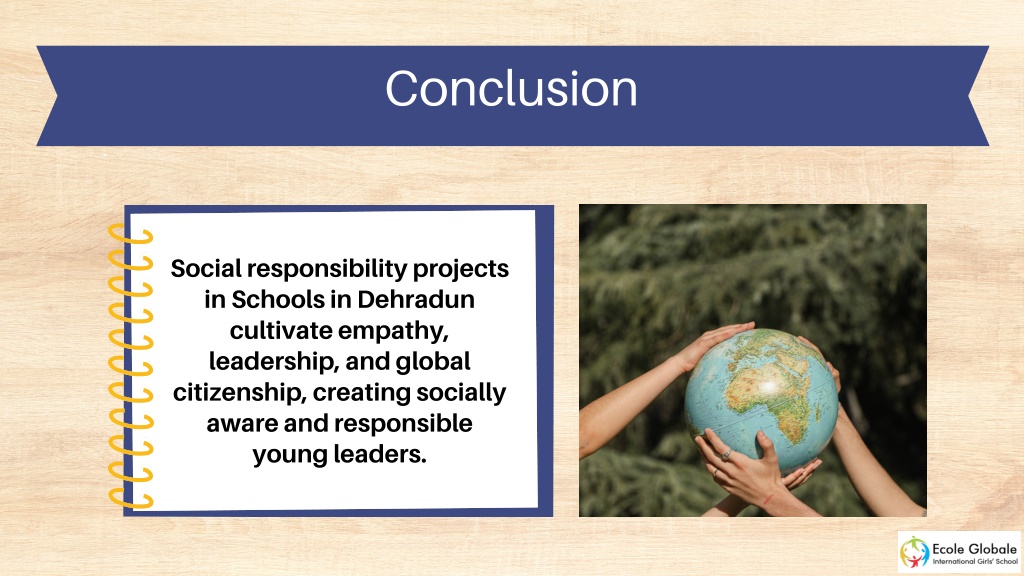 Conclusion

Social responsibility projects in Schools in Dehradun cultivate empathy, leadership, and global citizenship, creating socially aware and responsible young leaders.

Ecole Globale
International Girls' School